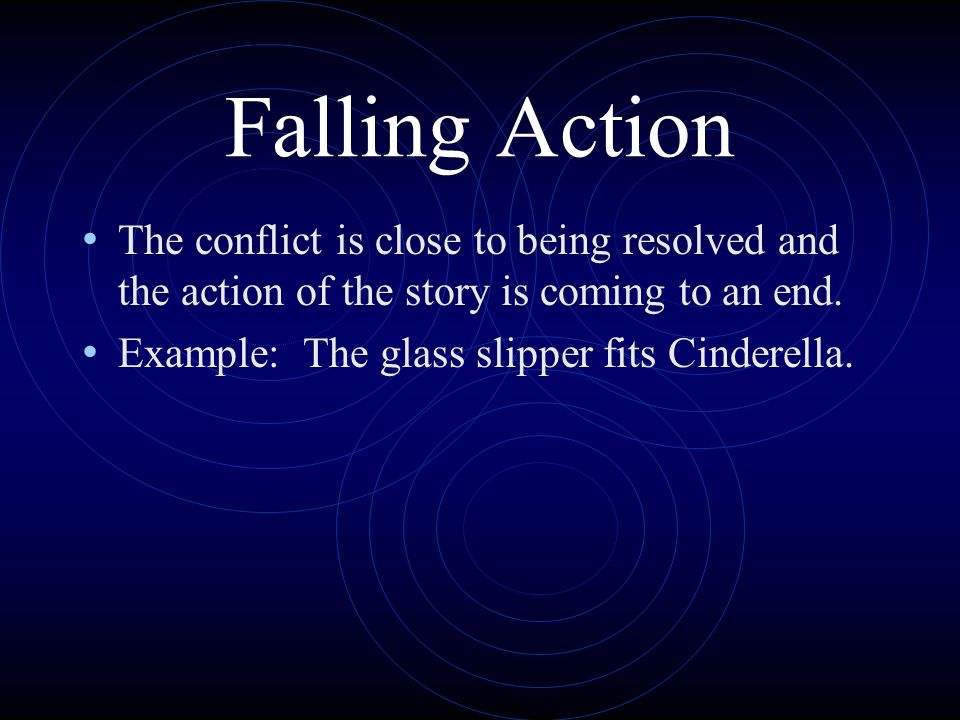 Falling Action

• The conflict is close to being resolved and the action of the story is coming to an end.
• Example: The glass slipper fits Cinderella.